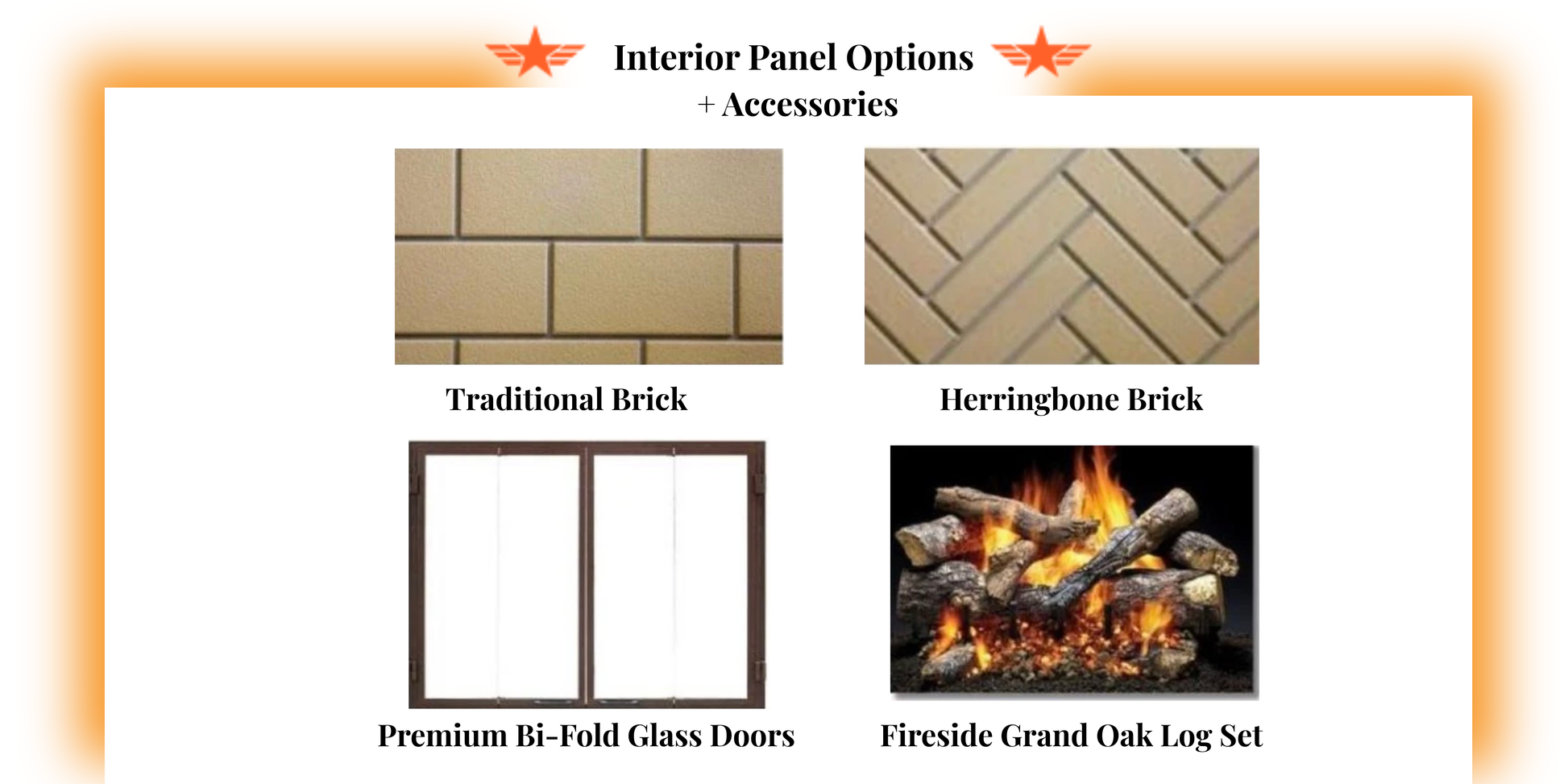 Interior Panel Options
+ Accessories

Traditional Brick

Herringbone Brick

Premium Bi-Fold Glass Doors

Fireside Grand Oak Log Set